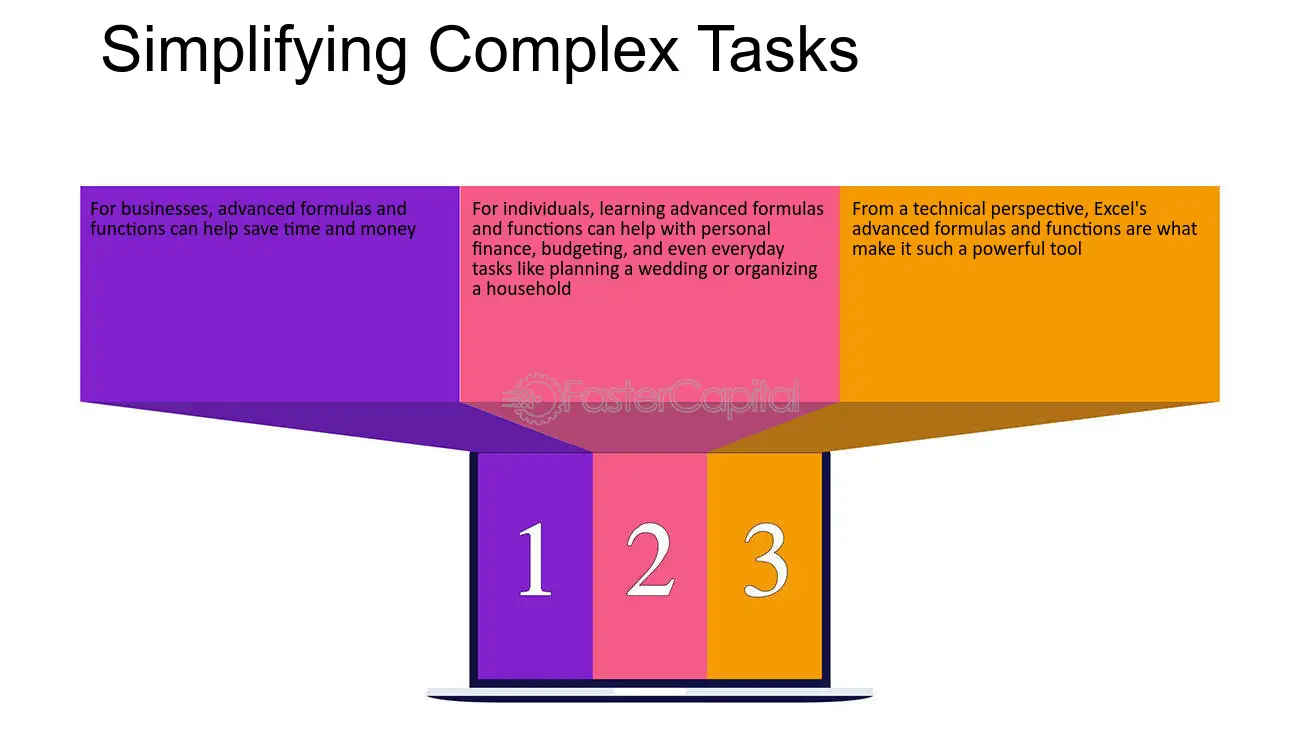 Simplifying Complex Tasks

For businesses, advanced formulas and functions can help save time and money

For individuals, learning advanced formulas and functions can help with personal finance, budgeting, and even everyday tasks like planning a wedding or organizing a household

From a technical perspective, Excel's advanced formulas and functions are what make it such a powerful tool

1

2

3

FasterCapital